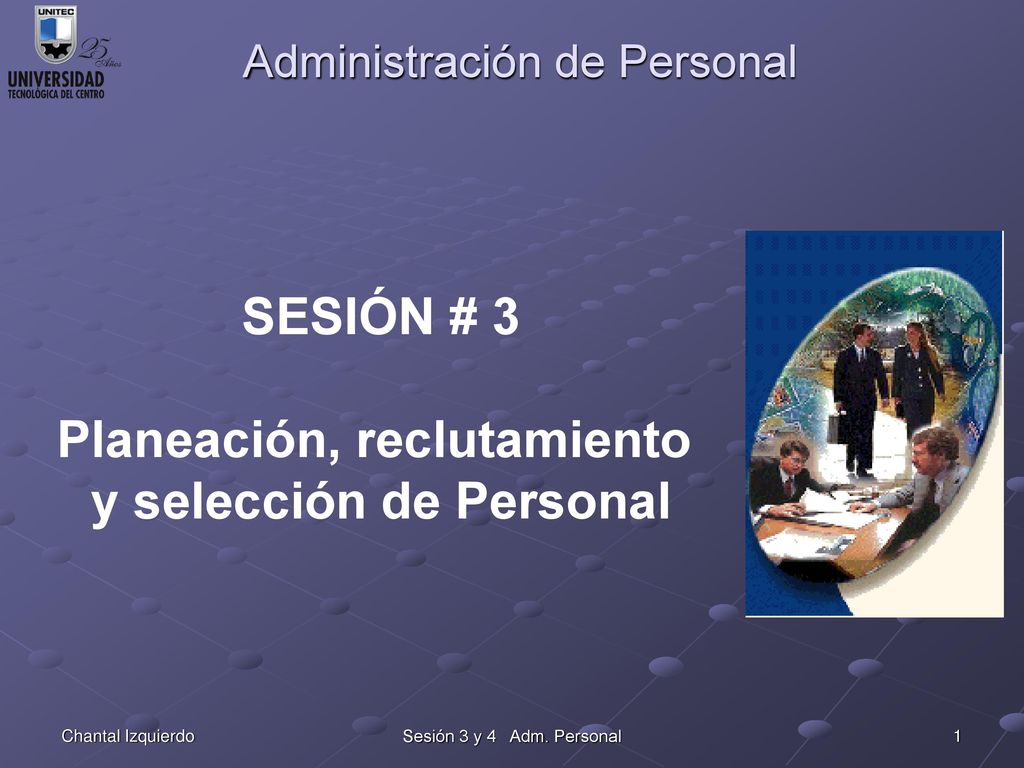 UNITEC
25 Años
UNIVERSIDAD
TECNOLOGICA DEL CENTRO

Administración de Personal

SESIÓN # 3

Planeación, reclutamiento y selección de Personal

Chantal Izquierdo

Sesión 3 y 4 Adm. Personal

1